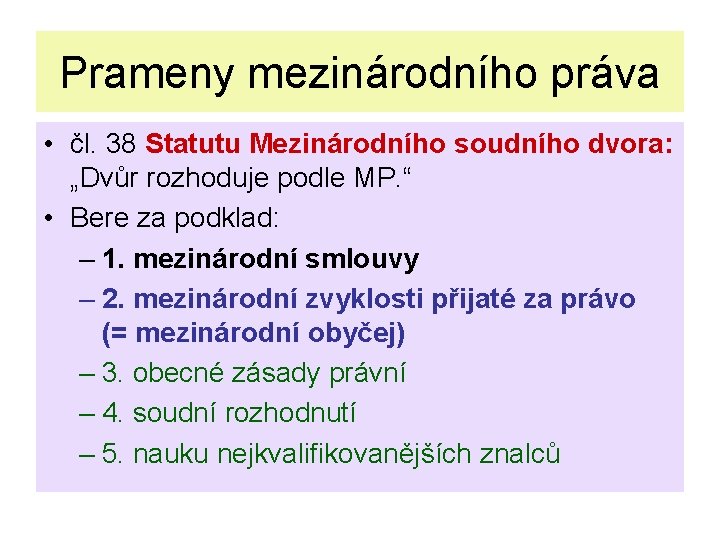 Prameny mezinárodního práva

• čl. 38 Statutu Mezinárodního soudního dvora: „Dvůr rozhoduje podle MP.“

• Bere za podklad:

– 1. mezinárodní smlouvy

– 2. mezinárodní zvyklosti přijaté za právo (= mezinárodní obyčej)

– 3. obecné zásady právní

– 4. soudní rozhodnutí

– 5. nauku nejkvalifikovanějších znalců